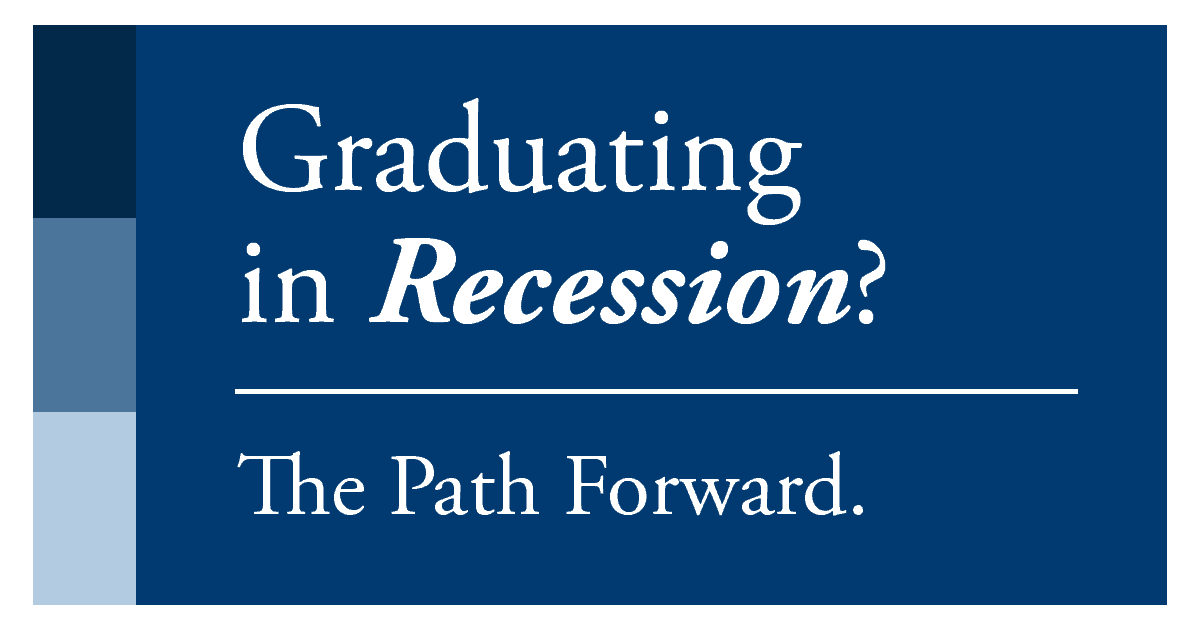 Graduating in Recession?

The Path Forward.